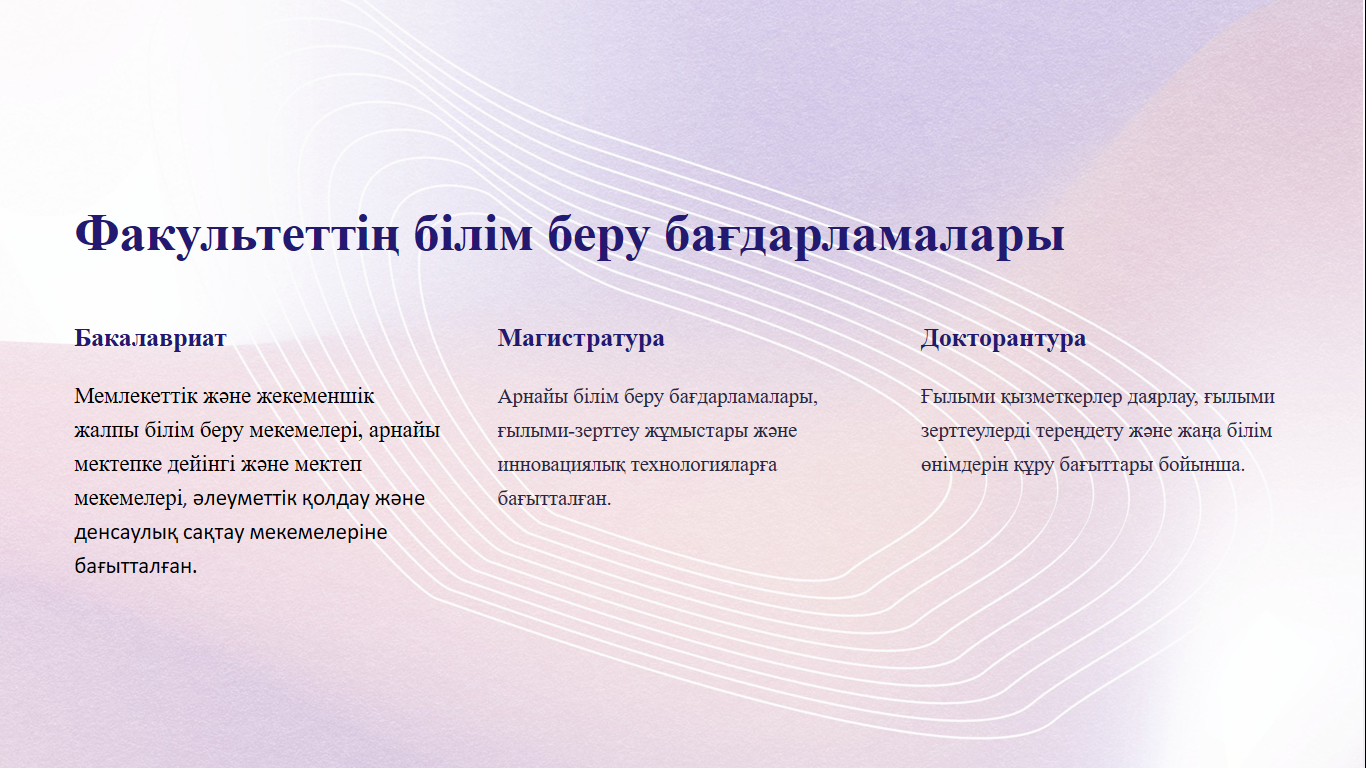 Факультеттің білім беру бағдарламалары

Бакалавриат

Мемлекеттік және жекеменшік жалпы білім беру мекемелері, арнайы мектепке дейінгі және мектеп мекемелері, әлеуметтік қолдау және денсаулық сақтау мекемелеріне бағытталған.

Магистратура

Арнайы білім беру бағдарламалары, ғылыми-зерттеу жұмыстары және инновациялық технологияларға бағытталған.

Докторантура

Ғылыми қызметкерлер даярлау, ғылыми зерттеулерді тереңдету және жаңа білім өнімдерін құру бағыттары бойынша.